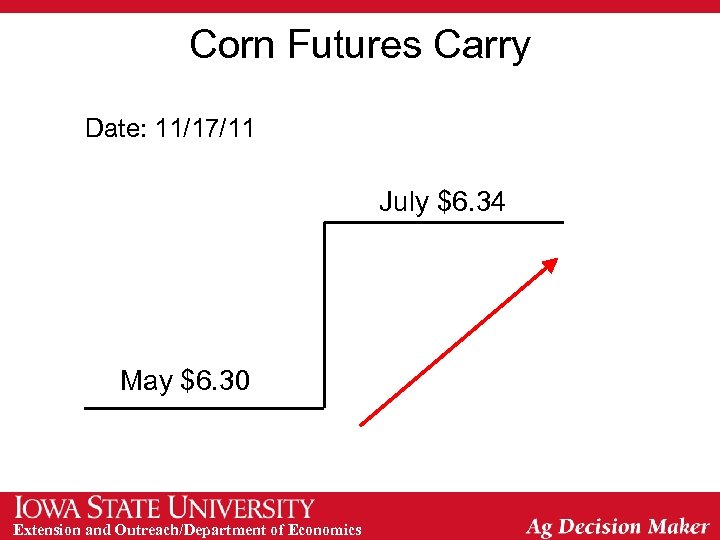 Corn Futures Carry

Date: 11/17/11

July \$6.34

May \$6.30

IOWA STATE UNIVERSITY
Extension and Outreach/Department of Economics

Ag Decision Maker